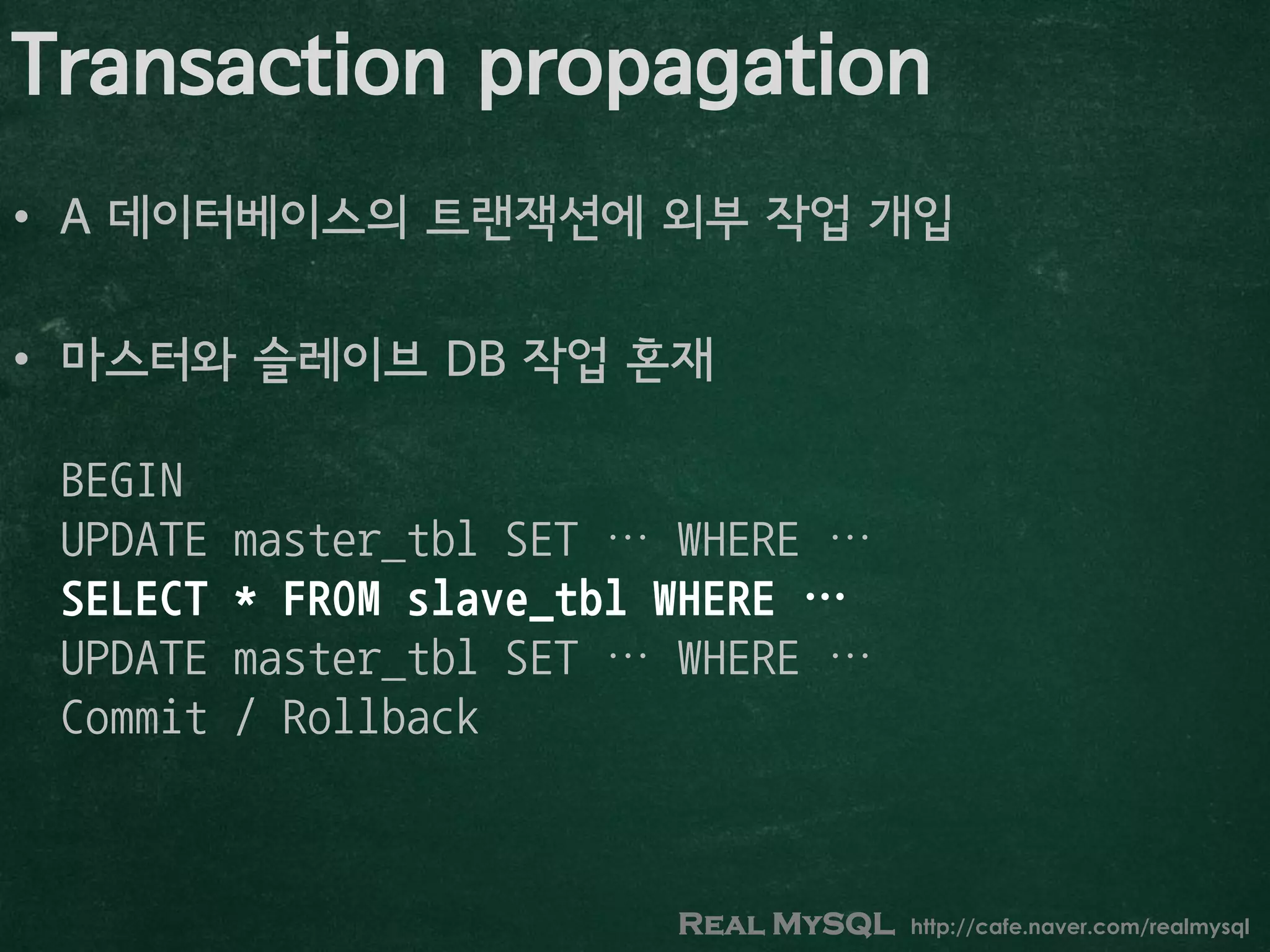 Transaction propagation

• A 데이터베이스의 트랜잭션에 외부 작업 개입

• 마스터와 슬레이브 DB 작업 혼재

BEGIN
UPDATE master_tbl SET … WHERE …
SELECT * FROM slave_tbl WHERE …
UPDATE master_tbl SET … WHERE …
Commit / Rollback

REAL MYSQL http://cafe.naver.com/realmysql